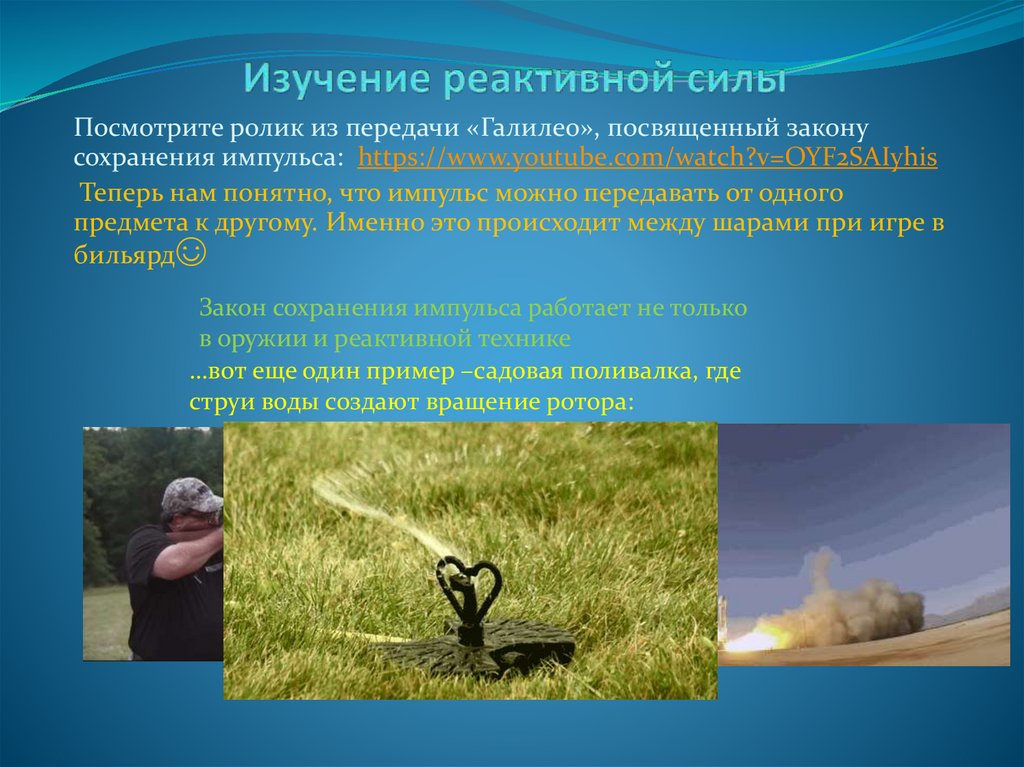 Изучение реактивной силы

Посмотрите ролик из передачи «Галилео», посвященный закону сохранения импульса: https://www.youtube.com/watch?v=OYF2SAIyhis

Теперь нам понятно, что импульс можно передавать от одного предмета к другому. Именно это происходит между шарами при игре в бильярд☺

Закон сохранения импульса работает не только в оружии и реактивной технике

…вот еще один пример –садовая поливалка, где струи воды создают вращение ротора: